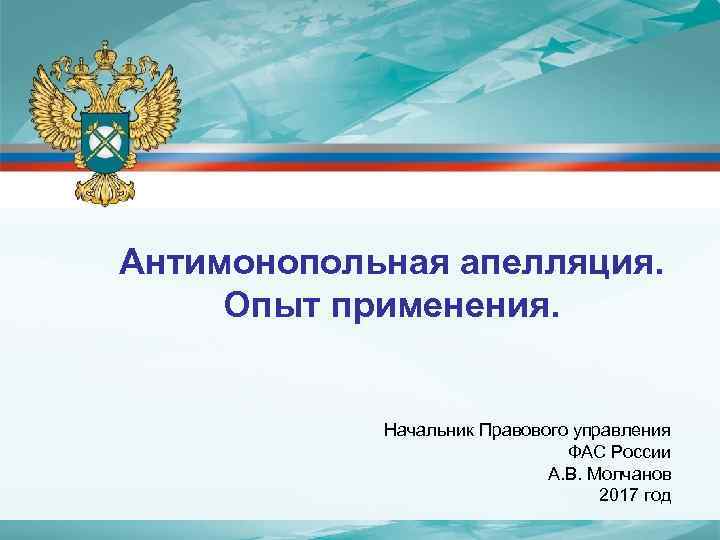 Антимонопольная апелляция.
Опыт применения.

Начальник Правового управления
ФАС России
А.В. Молчанов
2017 год